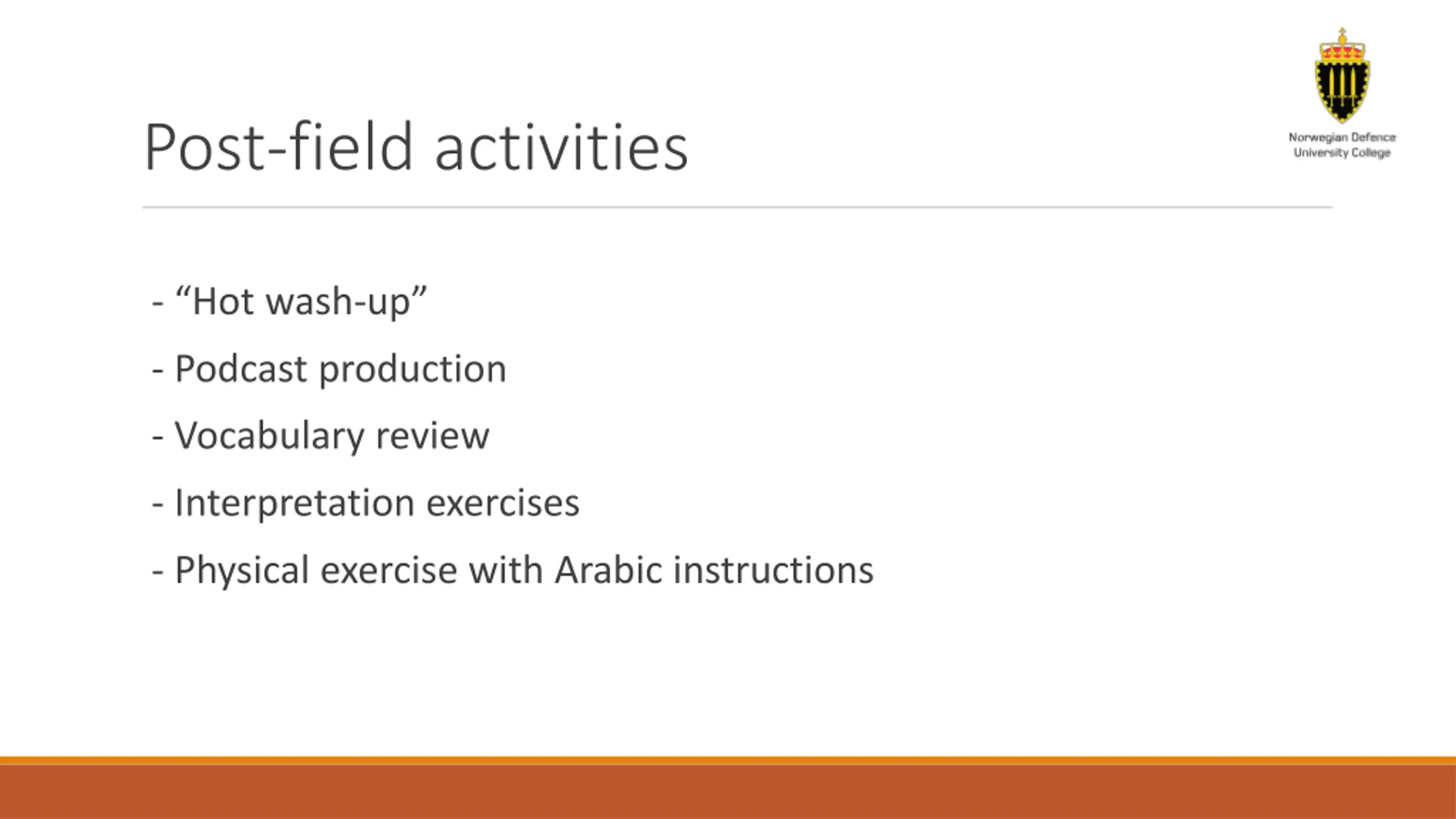 Post-field activities

Norwegian Defence University College

- “Hot wash-up”

- Podcast production

- Vocabulary review

- Interpretation exercises

- Physical exercise with Arabic instructions